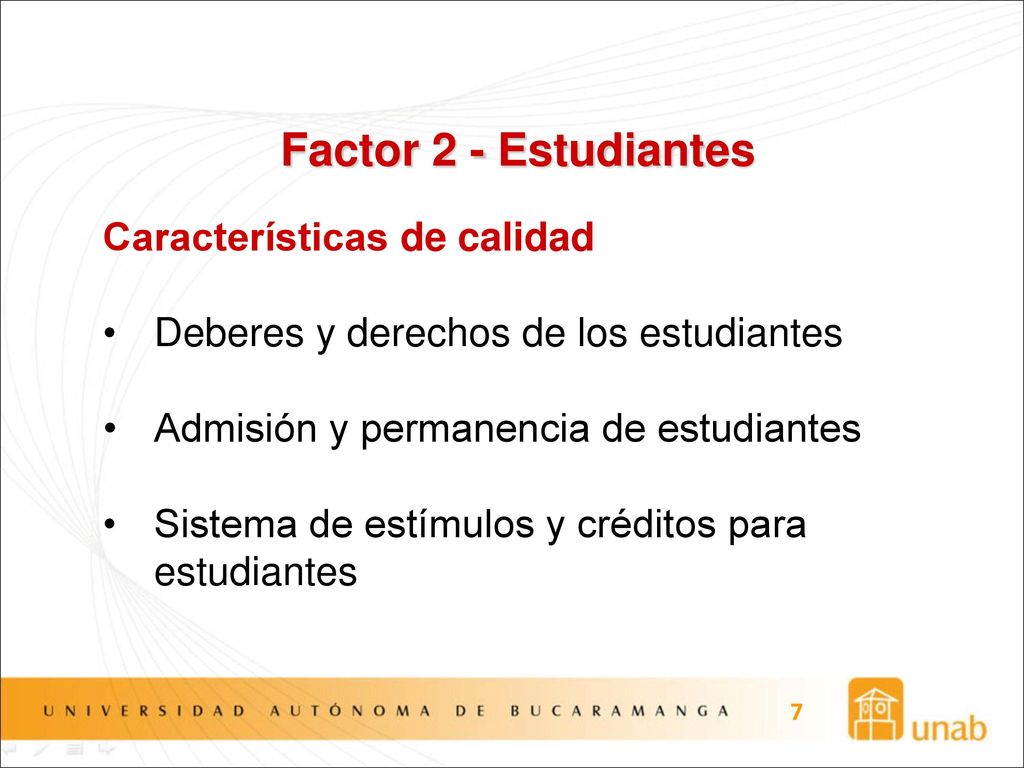 Factor 2 - Estudiantes

Características de calidad

• Deberes y derechos de los estudiantes

• Admisión y permanencia de estudiantes

• Sistema de estímulos y créditos para estudiantes

UNIVERSIDAD AUTÓNOMA DE BUCARAMANGA

7

unab